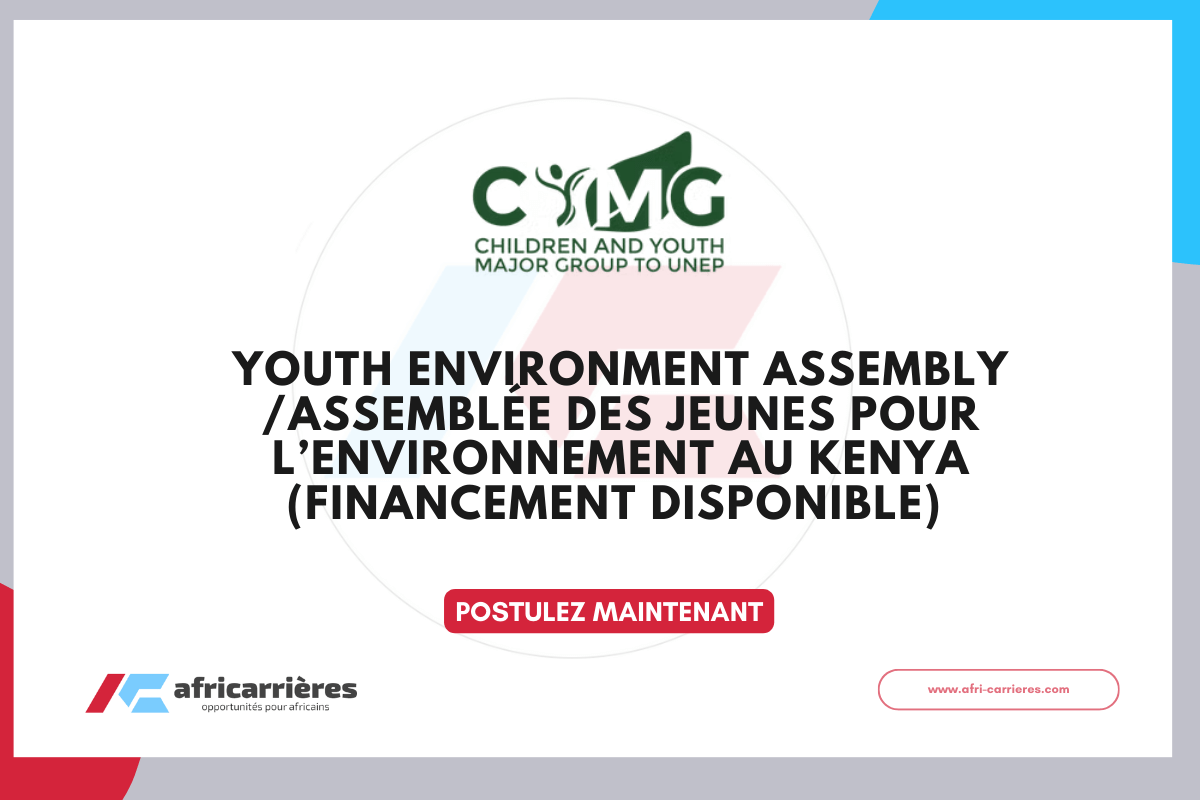 CYMG
CHILDREN AND YOUTH MAJOR GROUP TO UNEP

YOUTH ENVIRONMENT ASSEMBLY /ASSEMBLÉE DES JEUNES POUR L'ENVIRONNEMENT AU KENYA (FINANCEMENT DISPONIBLE)

POSTULEZ MAINTENANT

africarrières
opportunités pour africains

www.afri-carrieres.com